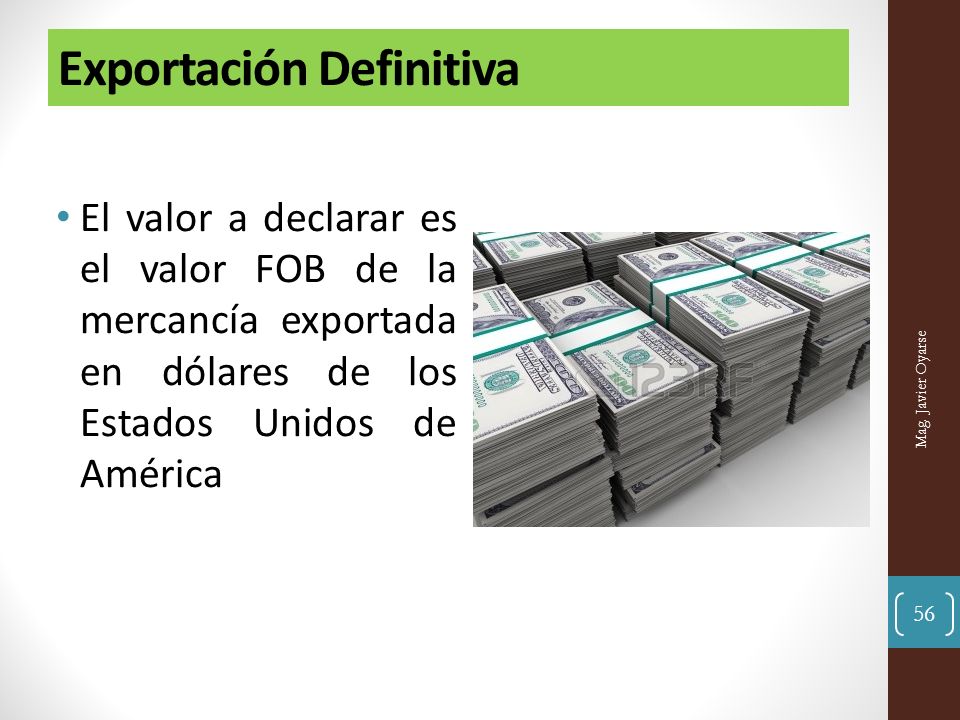 Exportación Definitiva

• El valor a declarar es el valor FOB de la mercancía exportada en dólares de los Estados Unidos de América

123RF

Mag. Javier Oyarse

56